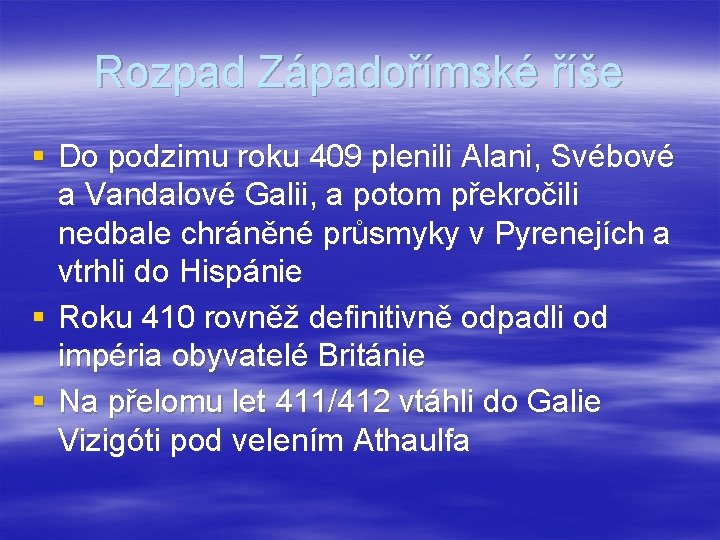 Rozpad Západořímské říše

▪ Do podzimu roku 409 plenili Alani, Svébové a Vandalové Galii, a potom překročili nedbale chráněné průsmyky v Pyrenejích a vtrhli do Hispánie
▪ Roku 410 rovněž definitivně odpadli od impéria obyvatelé Británie
▪ Na přelomu let 411/412 vtáhli do Galie Vizigóti pod velením Athaulfa